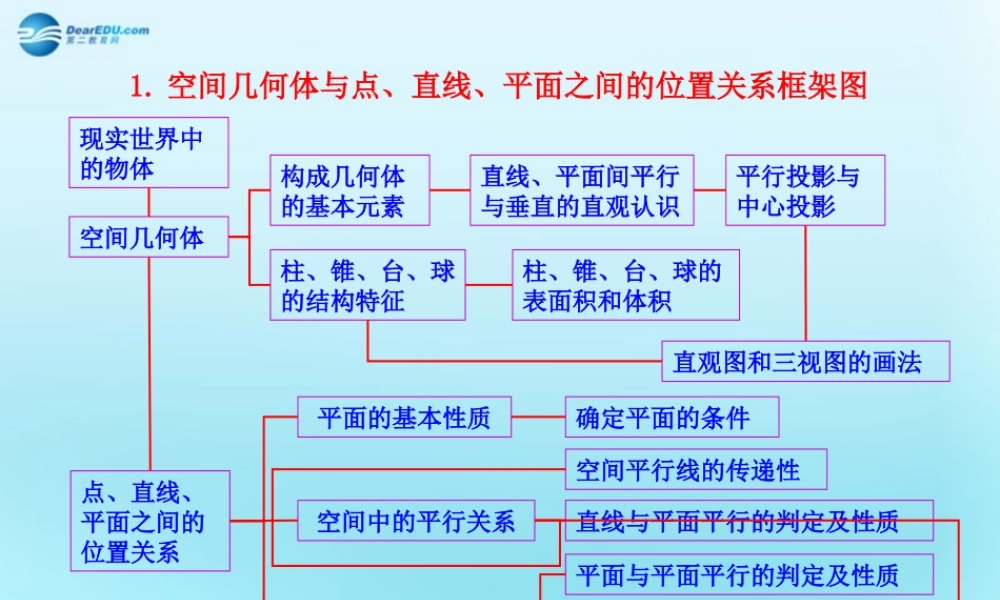 DearEDU.com
第二教育网

1. 空间几何体与点、直线、平面之间的位置关系框架图

现实世界中的物体

空间几何体

构成几何体的基本元素

直线、平面间平行与垂直的直观认识

平行投影与中心投影

柱、锥、台、球的结构特征

柱、锥、台、球的表面积和体积

直观图和三视图的画法

点、直线、平面之间的位置关系

平面的基本性质

确定平面的条件

空间平行线的传递性

空间中的平行关系

直线与平面平行的判定及性质

平面与平面平行的判定及性质